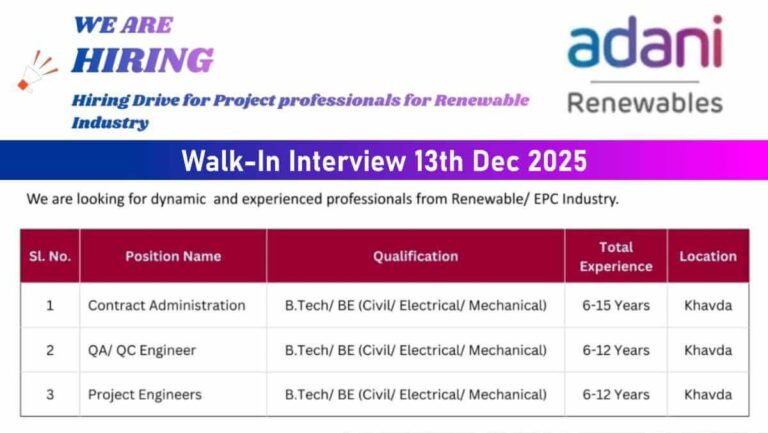 WE ARE
HIRING

Hiring Drive for Project professionals for Renewable Industry

adani
Renewables

Walk-In Interview 13th Dec 2025

We are looking for dynamic and experienced professionals from Renewable/ EPC Industry.

| Sl. No. | Position Name | Qualification | Total Experience | Location |
|---|---|---|---|---|
| 1 | Contract Administration | B.Tech/ BE (Civil/ Electrical/ Mechanical) | 6-15 Years | Khavda |
| 2 | QA/ QC Engineer | B.Tech/ BE (Civil/ Electrical/ Mechanical) | 6-12 Years | Khavda |
| 3 | Project Engineers | B.Tech/ BE (Civil/ Electrical/ Mechanical) | 6-12 Years | Khavda |